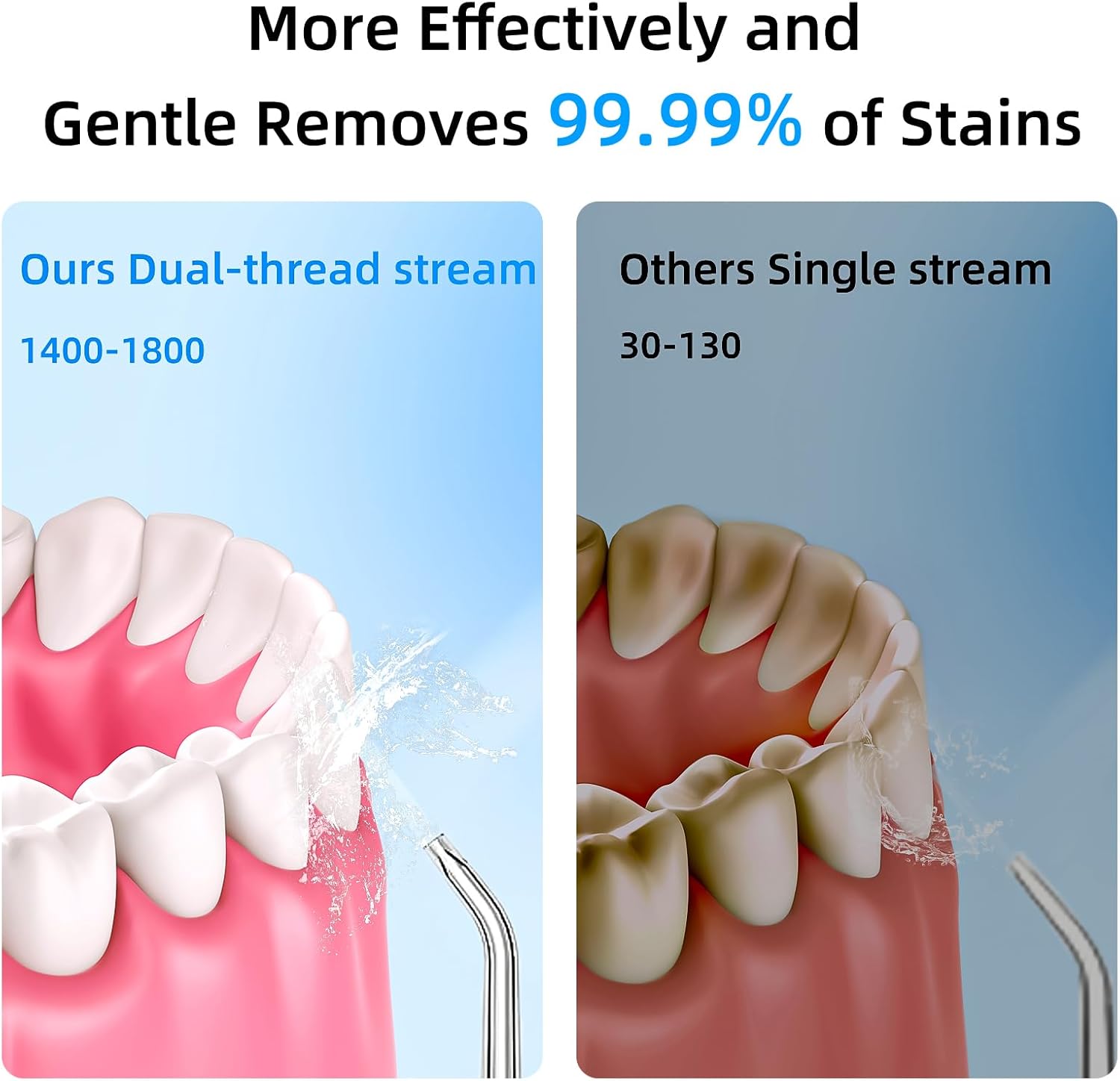 More Effectively and Gentle Removes 99.99% of Stains

Ours Dual-thread stream

1400-1800

Others Single stream

30-130